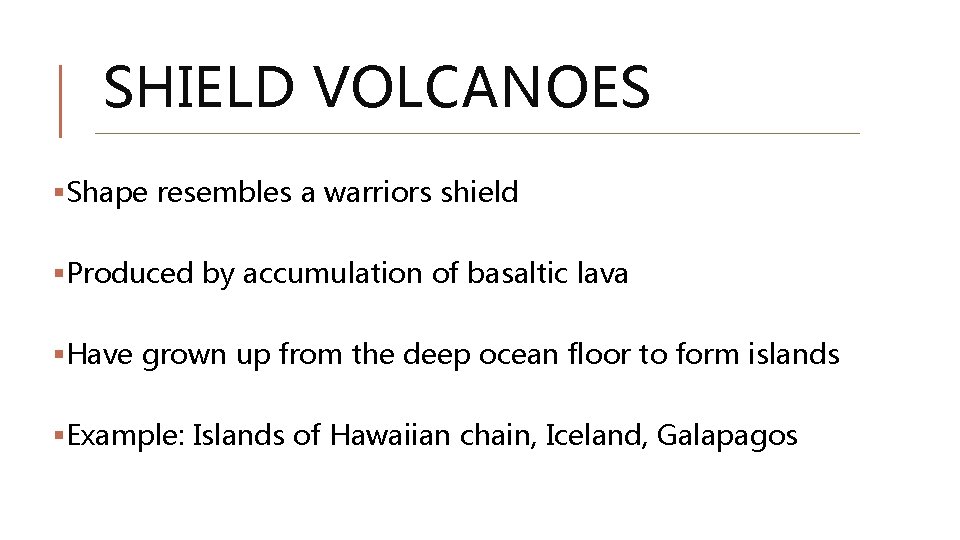 SHIELD VOLCANOES

▪Shape resembles a warriors shield

▪Produced by accumulation of basaltic lava

▪Have grown up from the deep ocean floor to form islands

▪Example: Islands of Hawaiian chain, Iceland, Galapagos